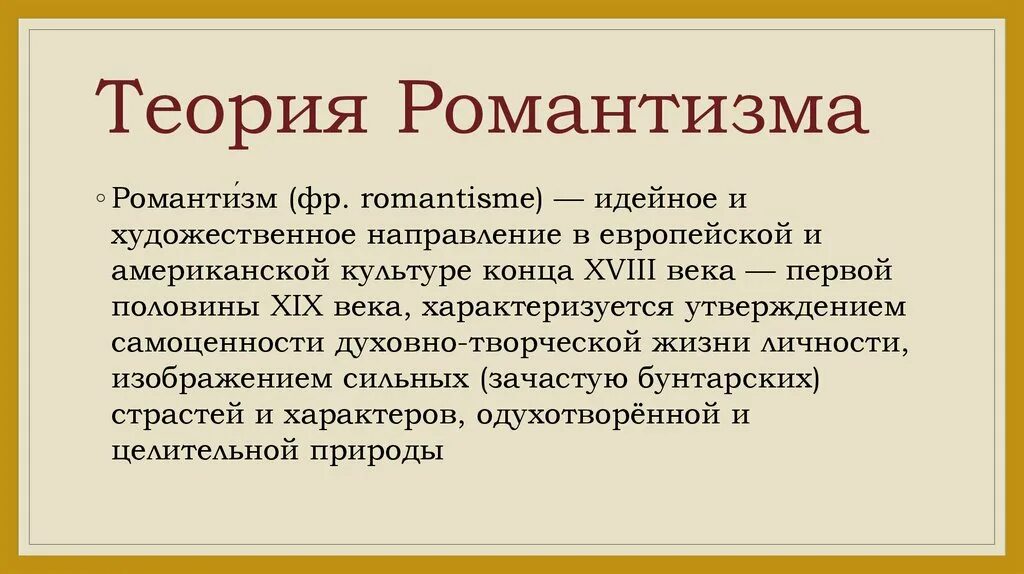 Теория Романтизма

◦ Романти́зм (фр. romantisme) — идейное и художественное направление в европейской и американской культуре конца XVIII века — первой половины XIX века, характеризуется утверждением самоценности духовно-творческой жизни личности, изображением сильных (зачастую бунтарских) страстей и характеров, одухотворённой и целительной природы